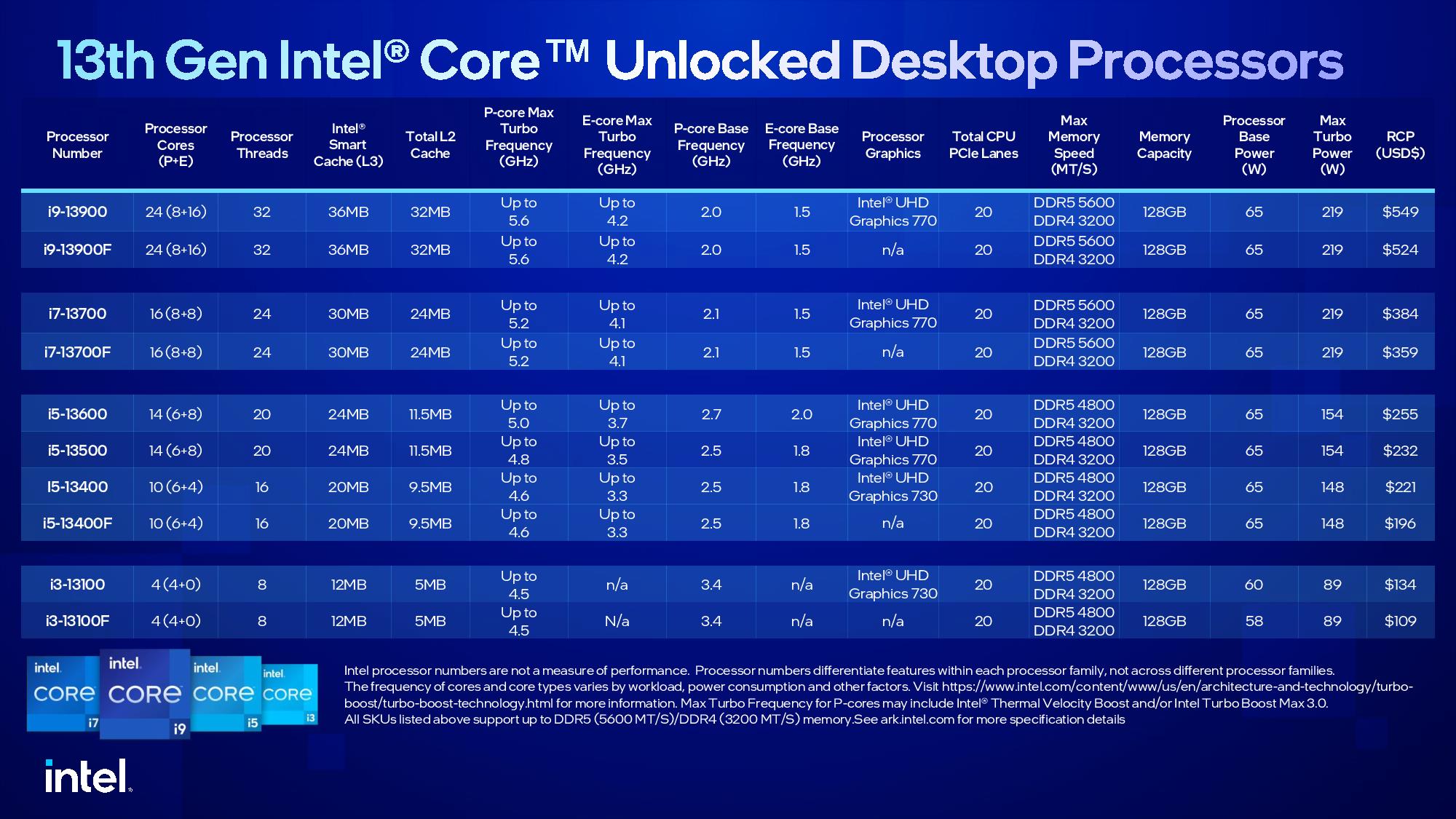 13th Gen Intel® Core™ Unlocked Desktop Processors

| Processor Number | Processor Cores (P+E) | Processor Threads | Intel® Smart Cache (L3) | Total L2 Cache | P-core Max Turbo Frequency (GHz) | E-core Max Turbo Frequency (GHz) | P-core Base Frequency (GHz) | E-core Base Frequency (GHz) | Processor Graphics | Total CPU PCIe Lanes | Max Memory Speed (MT/S) | Memory Capacity | Processor Base Power (W) | Max Turbo Power (W) | RCP (USD$) |
|---|---|---|---|---|---|---|---|---|---|---|---|---|---|---|---|
| i9-13900 | 24 (8+16) | 32 | 36MB | 32MB | Up to 5.6 | Up to 4.2 | 2.0 | 1.5 | Intel® UHD Graphics 770 | 20 | DDR5 5600 DDR4 3200 | 128GB | 65 | 219 | $549 |
| i9-13900F | 24 (8+16) | 32 | 36MB | 32MB | Up to 5.6 | Up to 4.2 | 2.0 | 1.5 | n/a | 20 | DDR5 5600 DDR4 3200 | 128GB | 65 | 219 | $524 |
| i7-13700 | 16 (8+8) | 24 | 30MB | 24MB | Up to 5.2 | Up to 4.1 | 2.1 | 1.5 | Intel® UHD Graphics 770 | 20 | DDR5 5600 DDR4 3200 | 128GB | 65 | 219 | $384 |
| i7-13700F | 16 (8+8) | 24 | 30MB | 24MB | Up to 5.2 | Up to 4.1 | 2.1 | 1.5 | n/a | 20 | DDR5 5600 DDR4 3200 | 128GB | 65 | 219 | $359 |
| i5-13600 | 14 (6+8) | 20 | 24MB | 11.5MB | Up to 5.0 | Up to 3.7 | 2.7 | 2.0 | Intel® UHD Graphics 770 | 20 | DDR5 4800 DDR4 3200 | 128GB | 65 | 154 | $255 |
| i5-13500 | 14 (6+8) | 20 | 24MB | 11.5MB | Up to 4.8 | Up to 3.5 | 2.5 | 1.8 | Intel® UHD Graphics 770 | 20 | DDR5 4800 DDR4 3200 | 128GB | 65 | 154 | $232 |
| I5-13400 | 10 (6+4) | 16 | 20MB | 9.5MB | Up to 4.6 | Up to 3.3 | 2.5 | 1.8 | Intel® UHD Graphics 730 | 20 | DDR5 4800 DDR4 3200 | 128GB | 65 | 148 | $221 |
| i5-13400F | 10 (6+4) | 16 | 20MB | 9.5MB | Up to 4.6 | Up to 3.3 | 2.5 | 1.8 | n/a | 20 | DDR5 4800 DDR4 3200 | 128GB | 65 | 148 | $196 |
| i3-13100 | 4 (4+0) | 8 | 12MB | 5MB | Up to 4.5 | n/a | 3.4 | n/a | Intel® UHD Graphics 730 | 20 | DDR5 4800 DDR4 3200 | 128GB | 60 | 89 | $134 |
| i3-13100F | 4 (4+0) | 8 | 12MB | 5MB | Up to 4.5 | N/a | 3.4 | n/a | n/a | 20 | DDR5 4800 DDR4 3200 | 128GB | 58 | 89 | $109 |

intel. CORE i7 intel. CORE i9 intel. CORE i5 intel. CORE i3

Intel processor numbers are not a measure of performance. Processor numbers differentiate features within each processor family, not across different processor families. The frequency of cores and core types varies by workload, power consumption and other factors. Visit https://www.intel.com/content/www/us/en/architecture-and-technology/turbo-boost/turbo-boost-technology.html for more information. Max Turbo Frequency for P-cores may include Intel® Thermal Velocity Boost and/or Intel Turbo Boost Max 3.0. All SKUs listed above support up to DDR5 (5600 MT/S)/DDR4 (3200 MT/S) memory.See ark.intel.com for more specification details

intel.